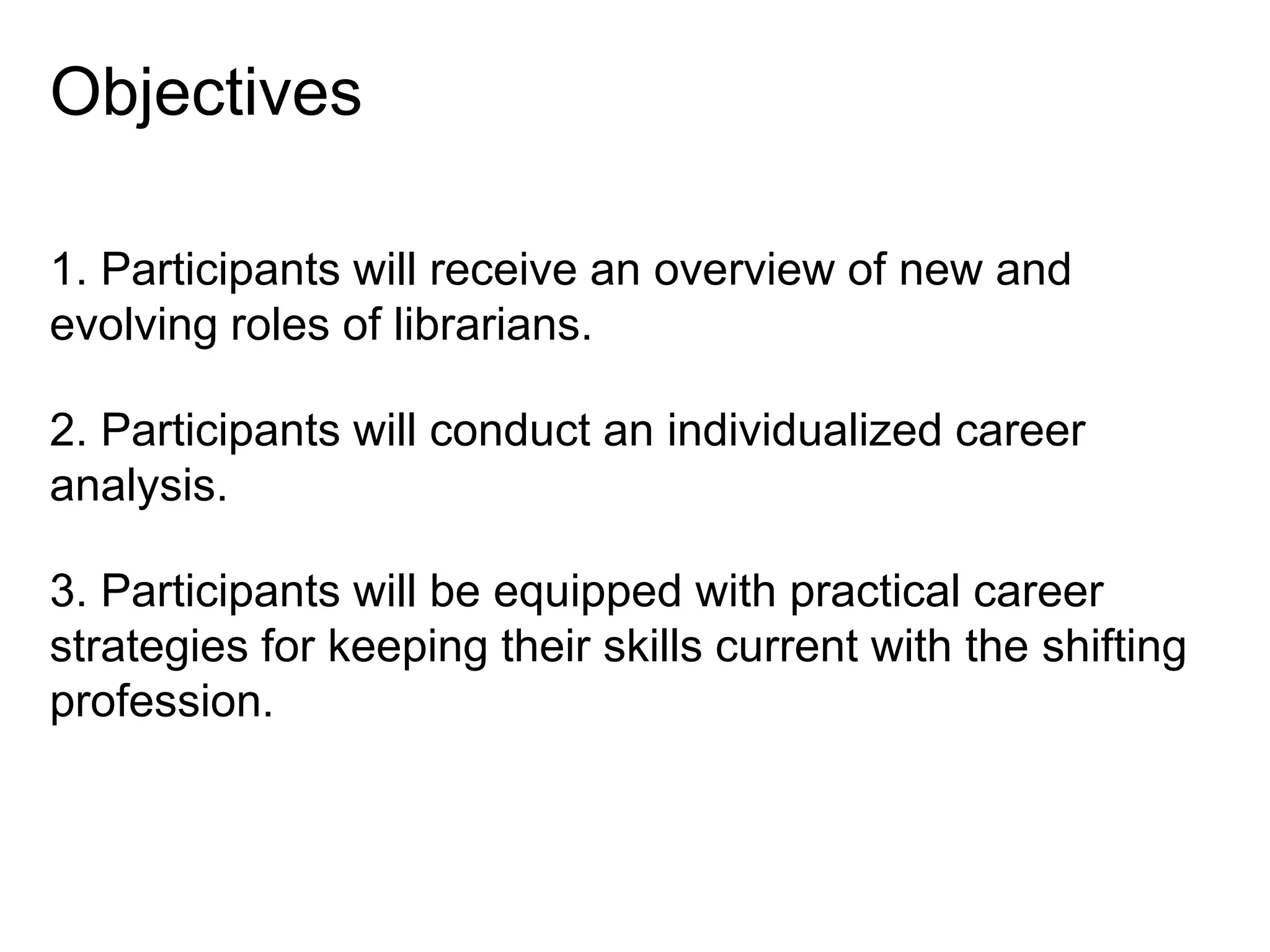 Objectives

1. Participants will receive an overview of new and evolving roles of librarians.

2. Participants will conduct an individualized career analysis.

3. Participants will be equipped with practical career strategies for keeping their skills current with the shifting profession.